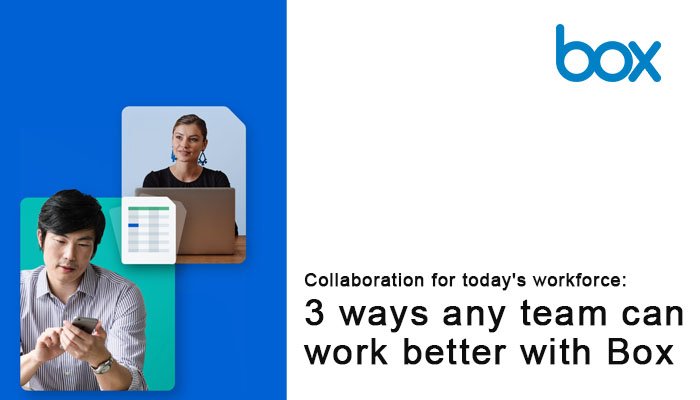 box

Collaboration for today's workforce:

3 ways any team can work better with Box